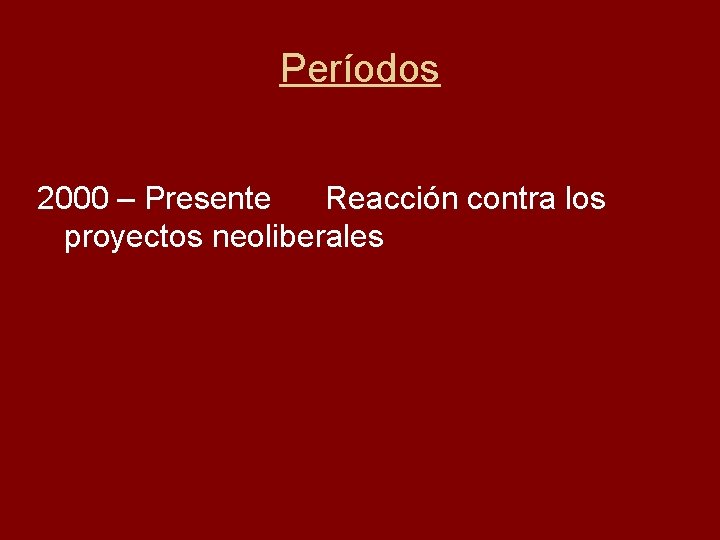 Períodos

2000 – Presente Reacción contra los proyectos neoliberales